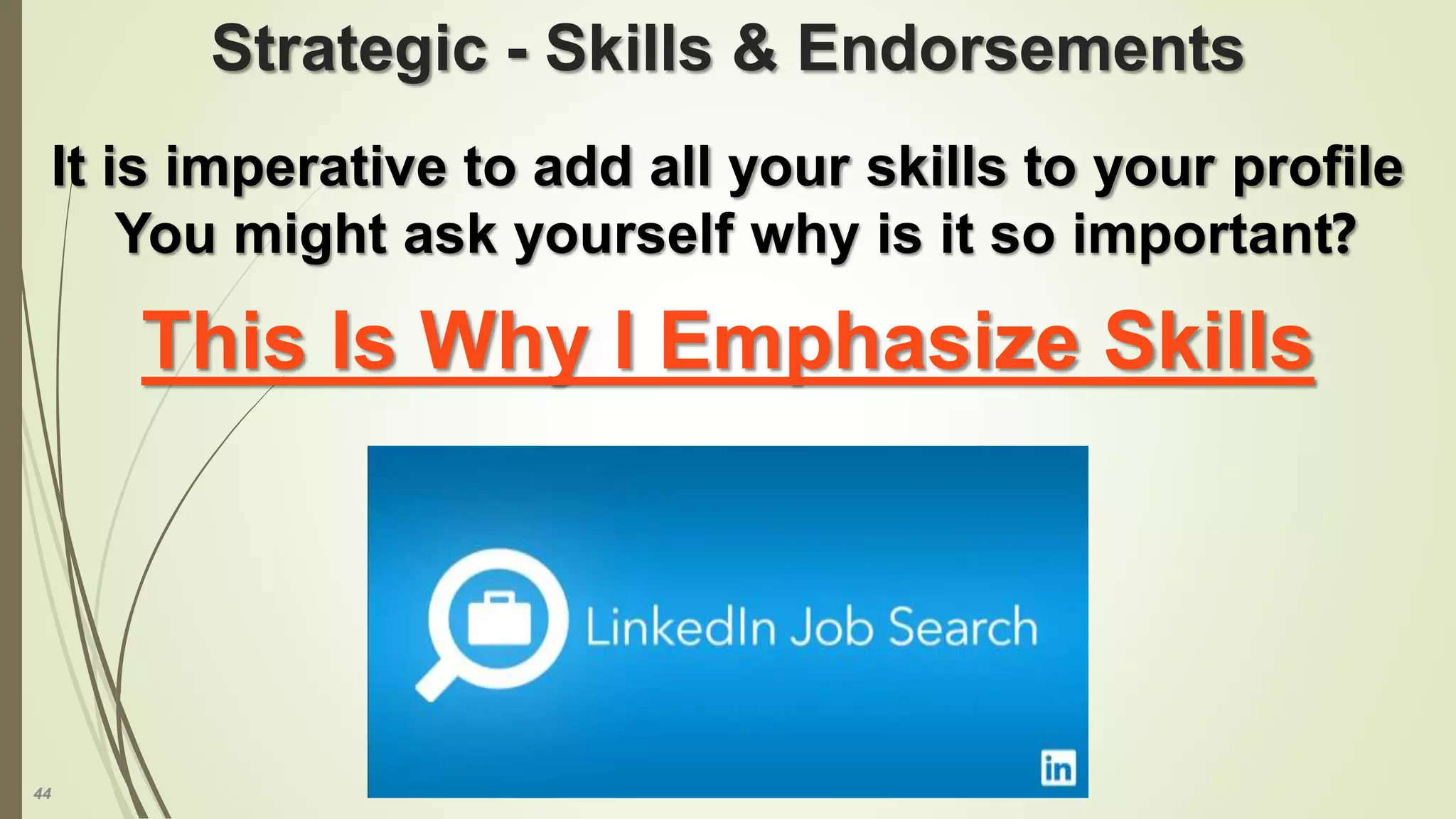 Strategic - Skills & Endorsements

It is imperative to add all your skills to your profile
You might ask yourself why is it so important?

This Is Why I Emphasize Skills

LinkedIn Job Search

in

44